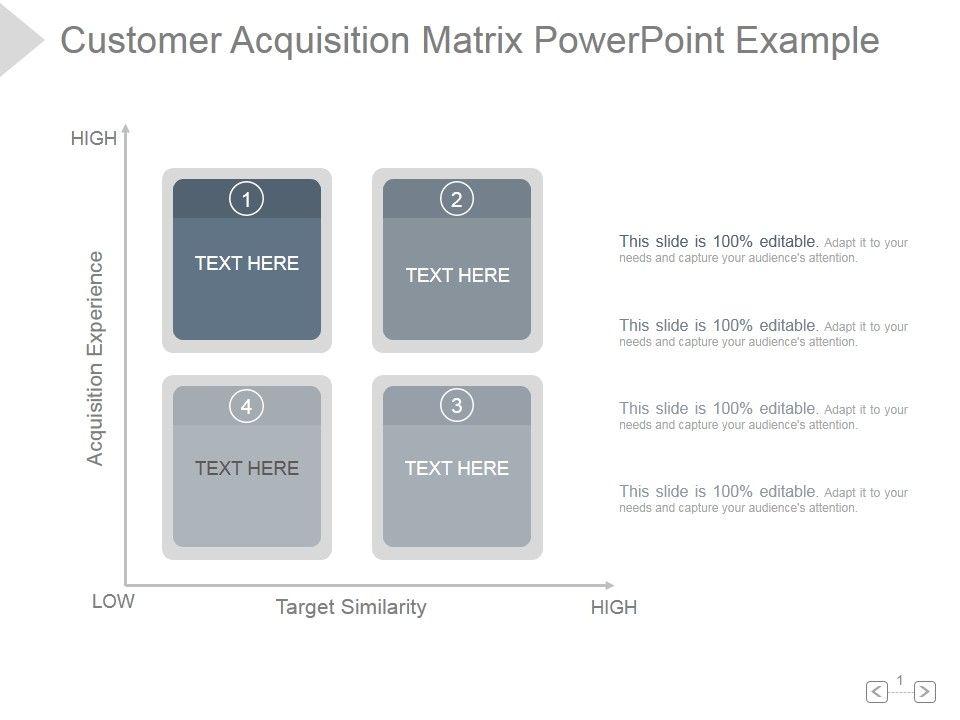 Customer Acquisition Matrix PowerPoint Example

HIGH

Acquisition Experience

1

TEXT HERE

2

TEXT HERE

4

TEXT HERE

3

TEXT HERE

LOW

Target Similarity

HIGH

This slide is 100% editable. Adapt it to your needs and capture your audience's attention.

This slide is 100% editable. Adapt it to your needs and capture your audience's attention.

This slide is 100% editable. Adapt it to your needs and capture your audience's attention.

This slide is 100% editable. Adapt it to your needs and capture your audience's attention.

1